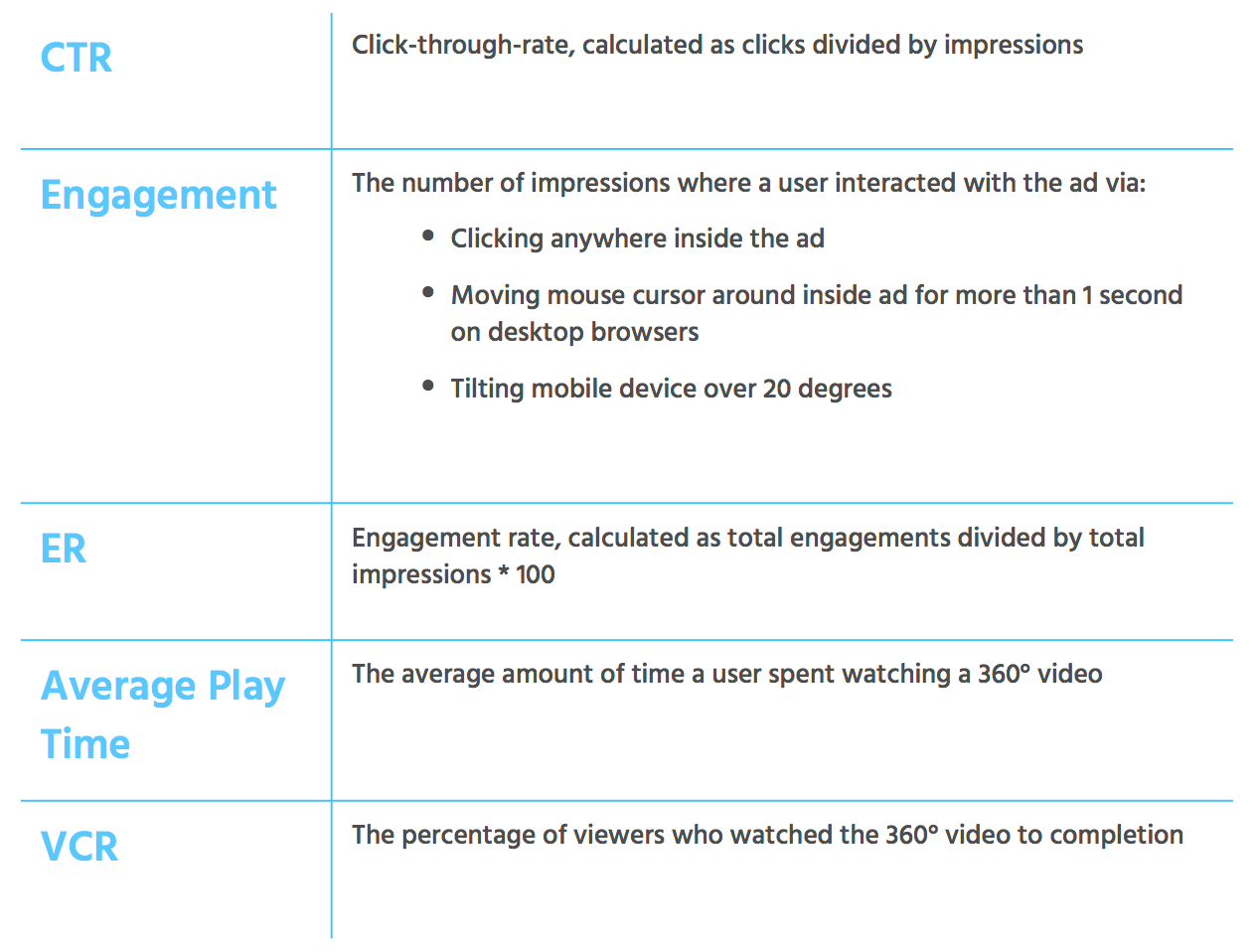 | | |
|---|---|
| CTR | Click-through-rate, calculated as clicks divided by impressions |
| Engagement | The number of impressions where a user interacted with the ad via: • Clicking anywhere inside the ad • Moving mouse cursor around inside ad for more than 1 second on desktop browsers • Tilting mobile device over 20 degrees |
| ER | Engagement rate, calculated as total engagements divided by total impressions * 100 |
| Average Play Time | The average amount of time a user spent watching a 360° video |
| VCR | The percentage of viewers who watched the 360° video to completion |